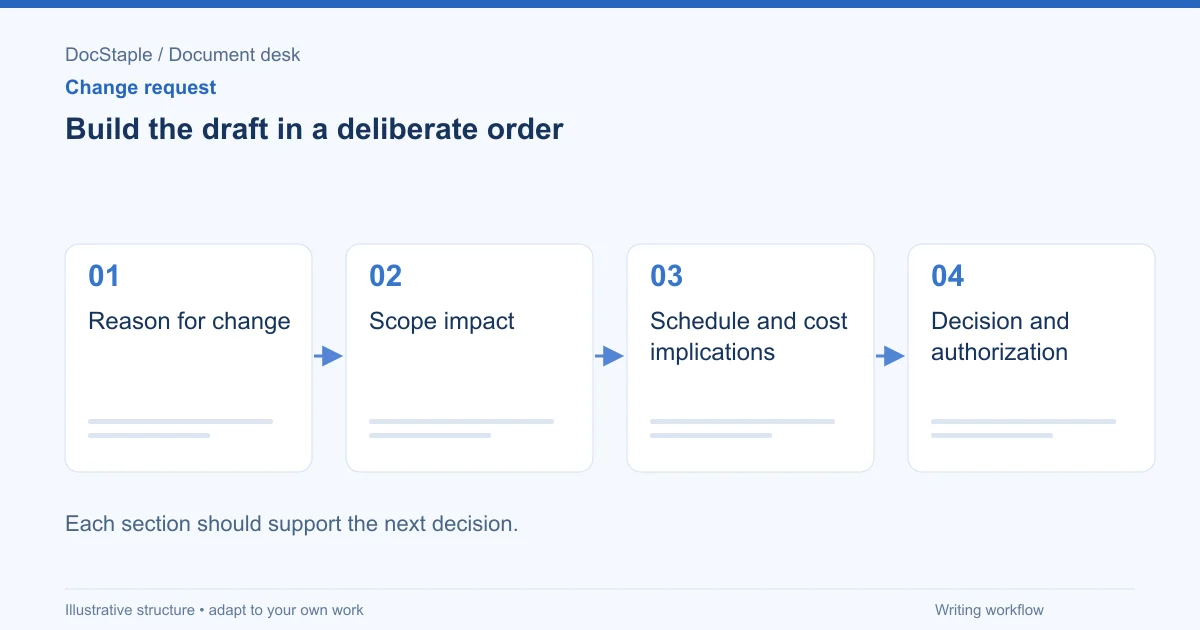 DocStaple / Document desk

Change request

Build the draft in a deliberate order

01
Reason for change

02
Scope impact

03
Schedule and cost implications

04
Decision and authorization

Each section should support the next decision.

Illustrative structure • adapt to your own work

Writing workflow